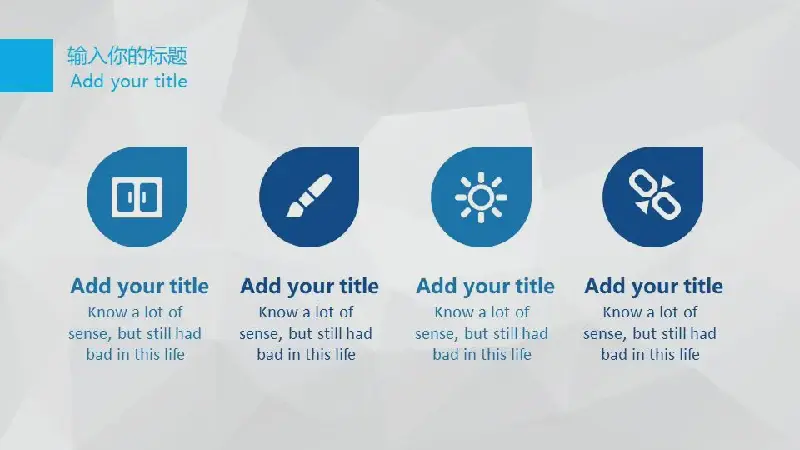 输入你的标题
Add your title

Add your title
Know a lot of sense, but still had bad in this life

Add your title
Know a lot of sense, but still had bad in this life

Add your title
Know a lot of sense, but still had bad in this life

Add your title
Know a lot of sense, but still had bad in this life